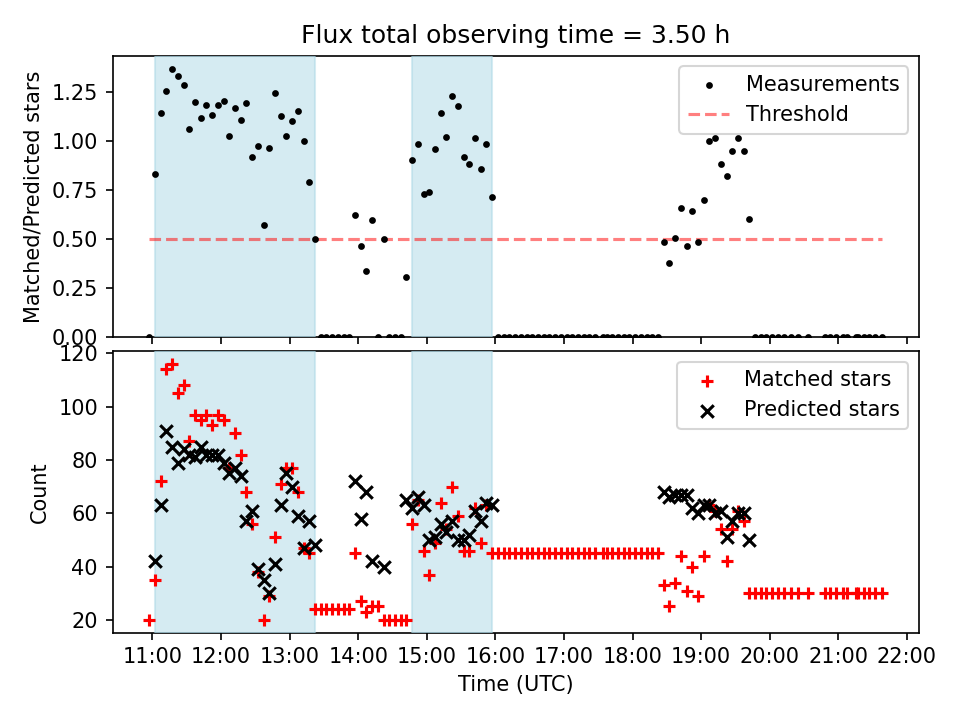 Flux total observing time = 3.50 h

Matched/Predicted stars

1.25
1.00
0.75
0.50
0.25
0.00

Measurements
Threshold

Count

120
100
80
60
40
20

Matched stars
Predicted stars

11:00 12:00 13:00 14:00 15:00 16:00 17:00 18:00 19:00 20:00 21:00 22:00

Time (UTC)